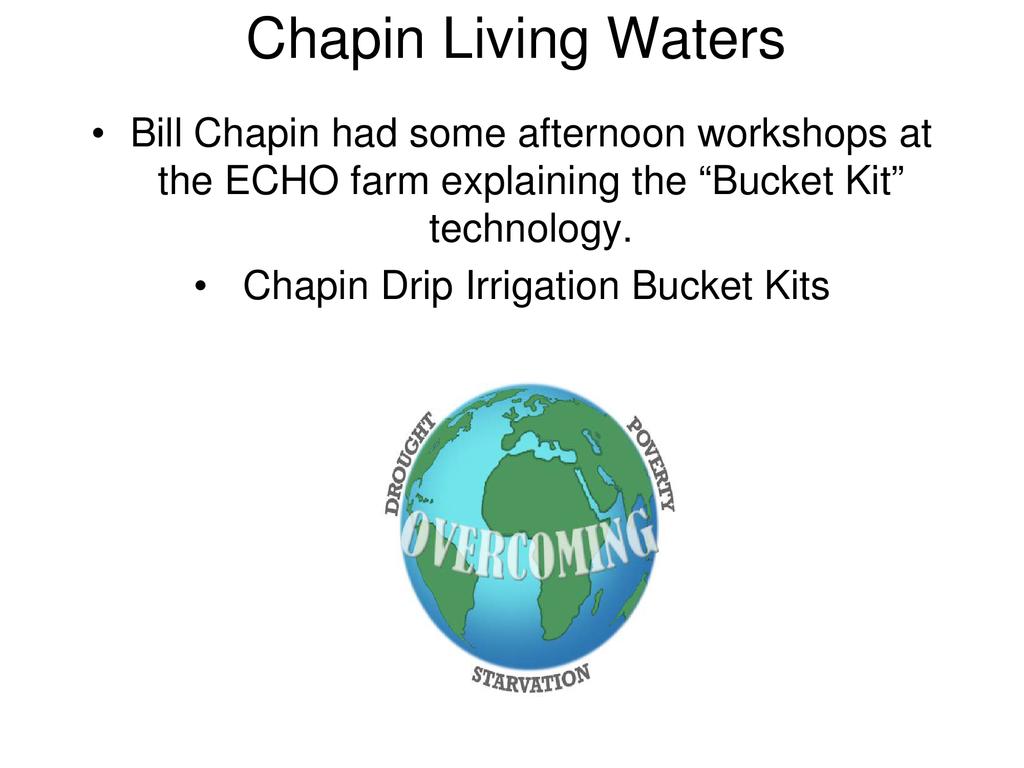 Chapin Living Waters

• Bill Chapin had some afternoon workshops at the ECHO farm explaining the “Bucket Kit” technology.

• Chapin Drip Irrigation Bucket Kits

DROUGHT
POVERTY
OVERCOMING
STARVATION